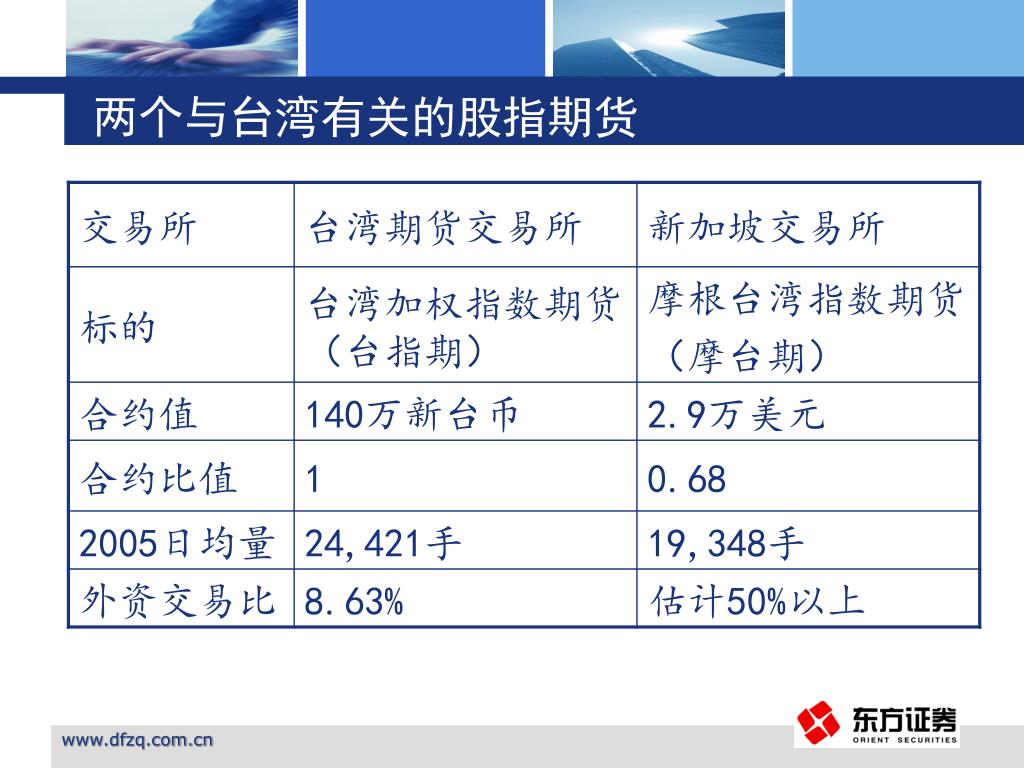 两个与台湾有关的股指期货

| 交易所 | 台湾期货交易所 | 新加坡交易所 |
|---|---|---|
| 标的 | 台湾加权指数期货（台指期） | 摩根台湾指数期货（摩台期） |
| 合约值 | 140万新台币 | 2.9万美元 |
| 合约比值 | 1 | 0.68 |
| 2005日均量 | 24,421手 | 19,348手 |
| 外资交易比 | 8.63% | 估计50%以上 |

www.dfzq.com.cn

东方证券
ORIENT SECURITIES